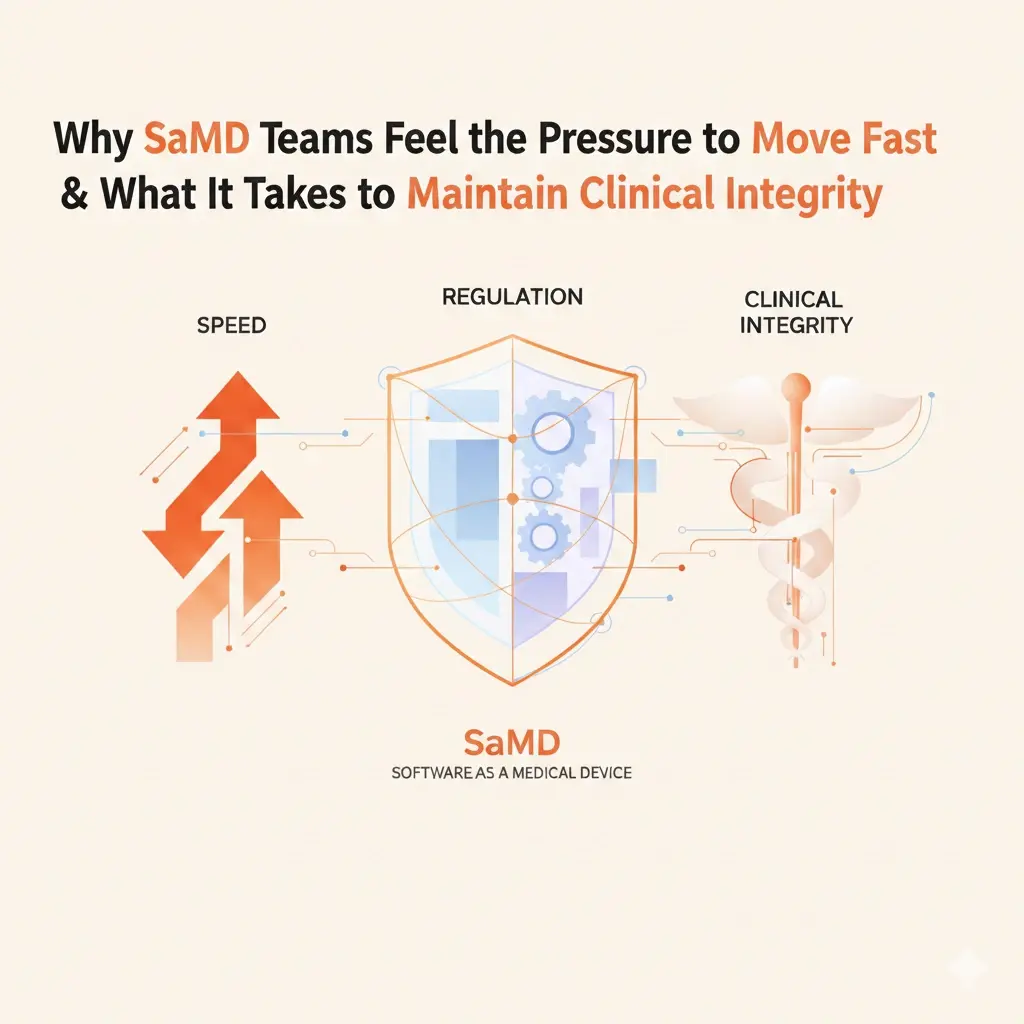 Why SaMD Teams Feel the Pressure to Move Fast & What It Takes to Maintain Clinical Integrity

SPEED

REGULATION

CLINICAL INTEGRITY

SaMD
SOFTWARE AS A MEDICAL DEVICE